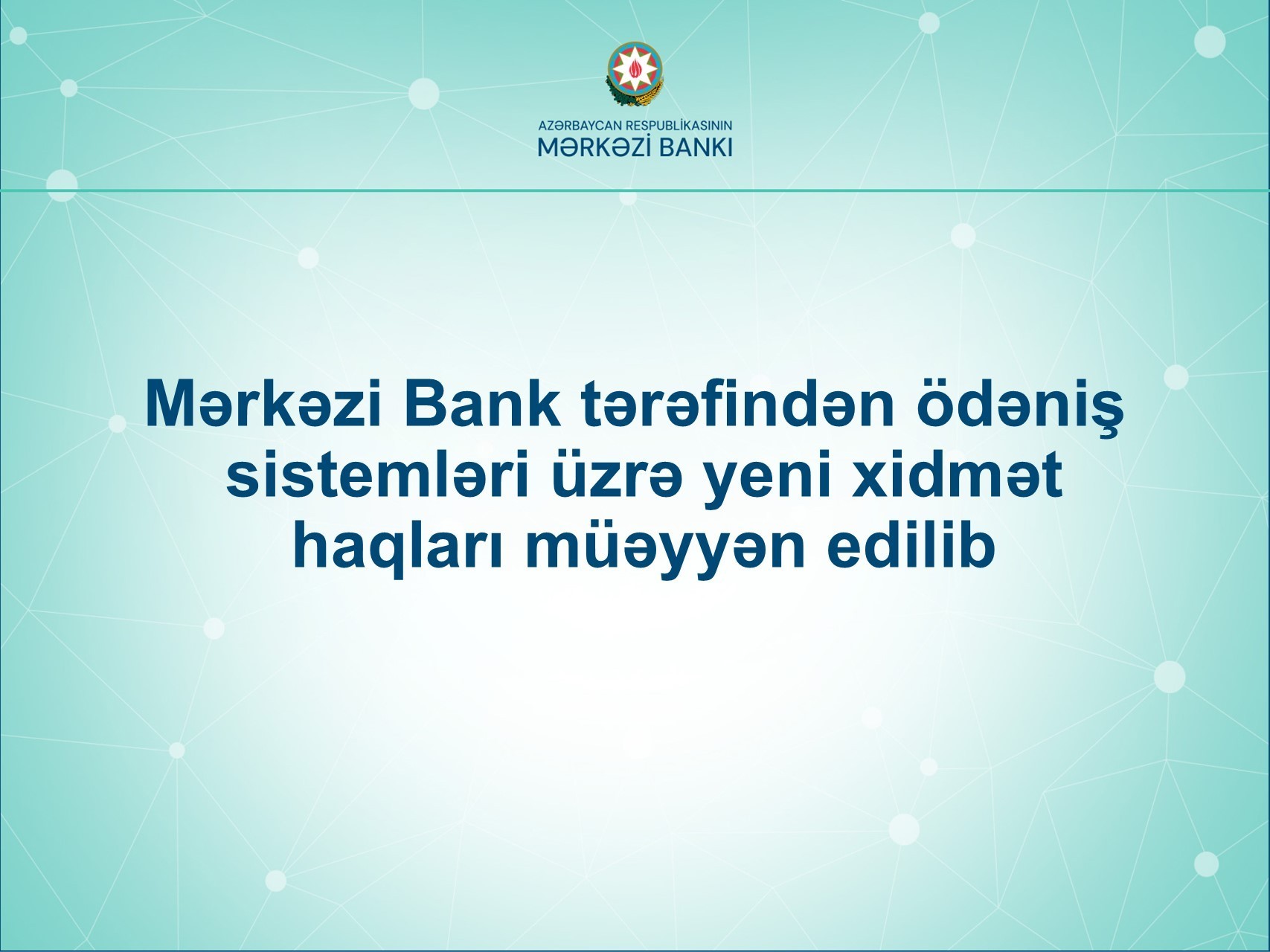 AZƏRBAYCAN RESPUBLİKASININ
MƏRKƏZİ BANKI

Mərkəzi Bank tərəfindən ödəniş sistemləri üzrə yeni xidmət haqları müəyyən edilib